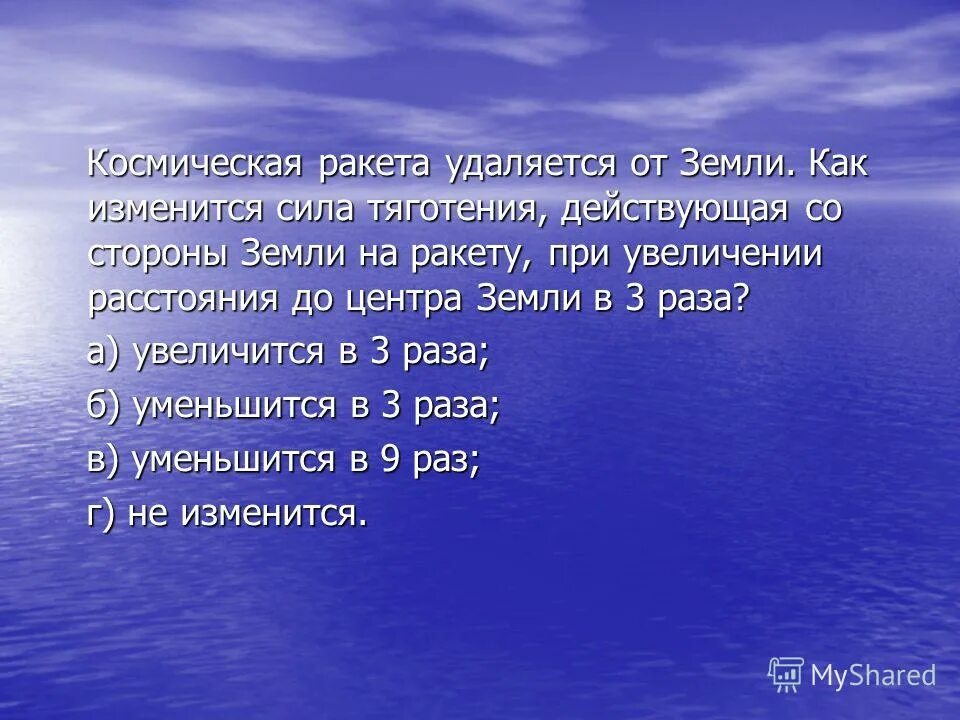 Космическая ракета удаляется от Земли. Как изменится сила тяготения, действующая со стороны Земли на ракету, при увеличении расстояния до центра Земли в 3 раза?

а) увеличится в 3 раза;

б) уменьшится в 3 раза;

в) уменьшится в 9 раз;

г) не изменится.

MyShared